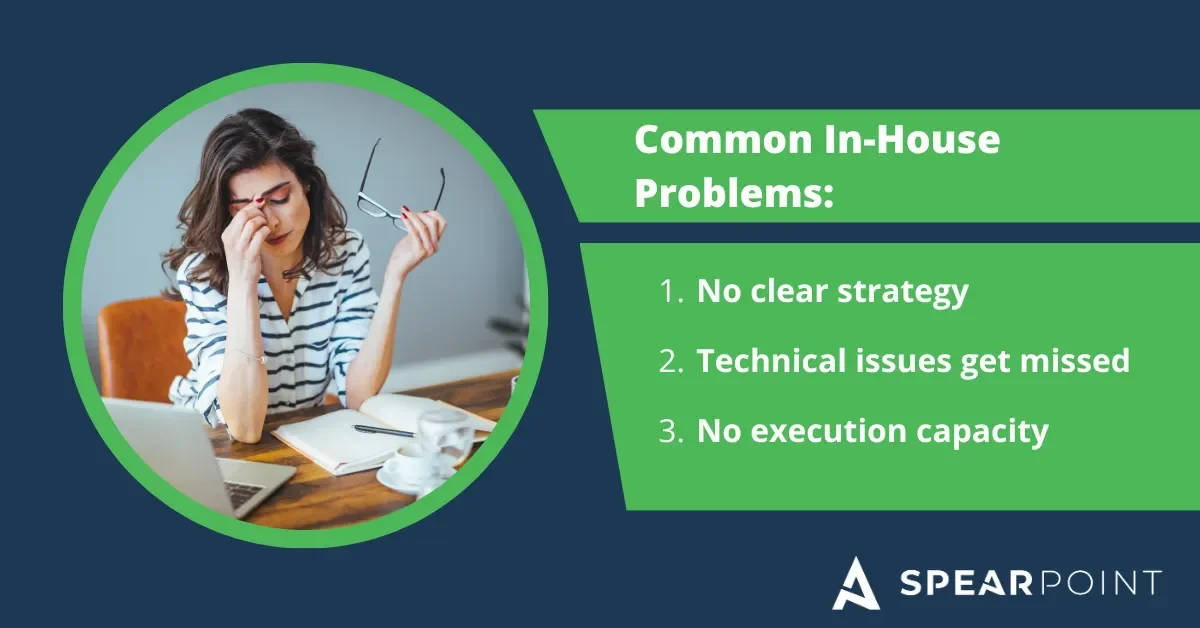 Common In-House Problems:

1. No clear strategy
2. Technical issues get missed
3. No execution capacity

SPEARPOINT